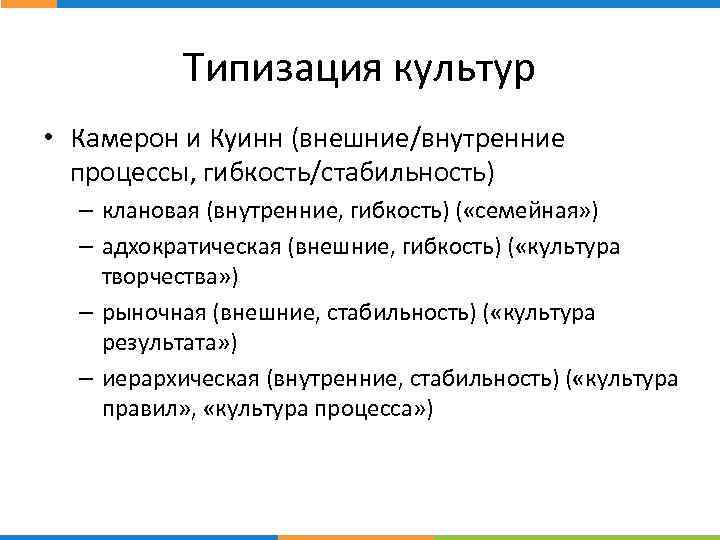 Типизация культур

• Камерон и Куинн (внешние/внутренние процессы, гибкость/стабильность)
– клановая (внутренние, гибкость) («семейная»)
– адхократическая (внешние, гибкость) («культура творчества»)
– рыночная (внешние, стабильность) («культура результата»)
– иерархическая (внутренние, стабильность) («культура правил», «культура процесса»)